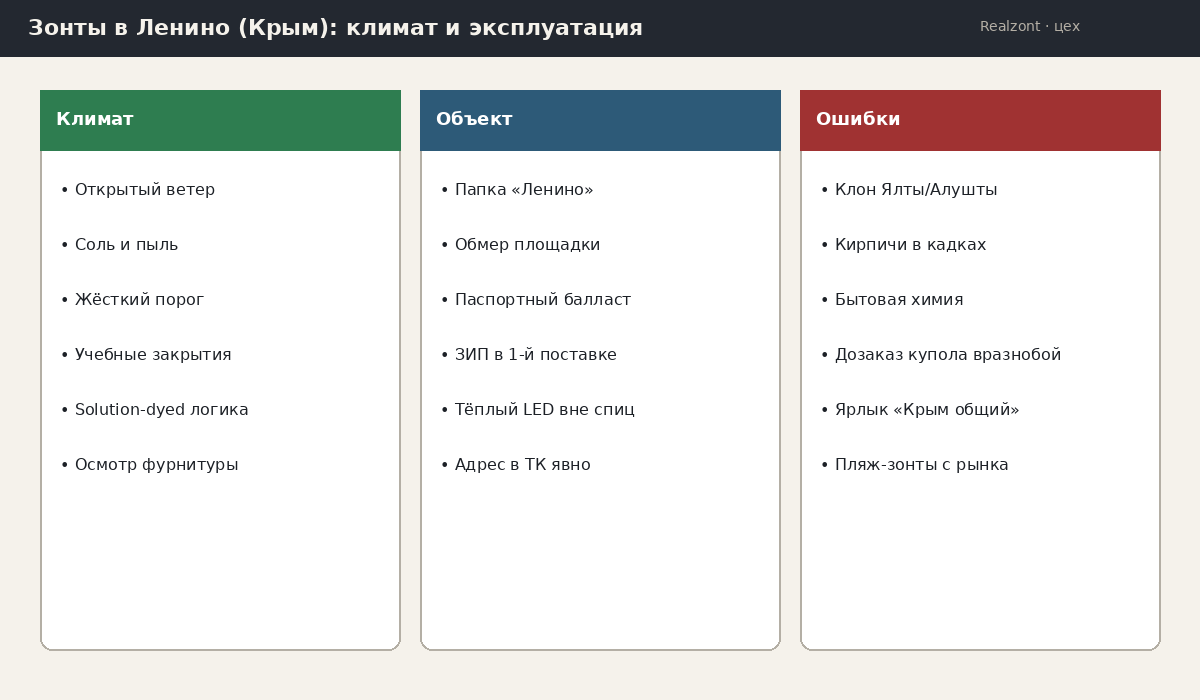 Зонты в Ленино (Крым): климат и эксплуатация

Realzont · цех

Климат

• Открытый ветер
• Соль и пыль
• Жёсткий порог
• Учебные закрытия
• Solution-dyed логика
• Осмотр фурнитуры

Объект

• Папка «Ленино»
• Обмер площадки
• Паспортный балласт
• ЗИП в 1-й поставке
• Тёплый LED вне спиц
• Адрес в ТК явно

Ошибки

• Клон Ялты/Алушты
• Кирпичи в кадках
• Бытовая химия
• Дозаказ купола вразнобой
• Ярлык «Крым общий»
• Пляж-зонты с рынка